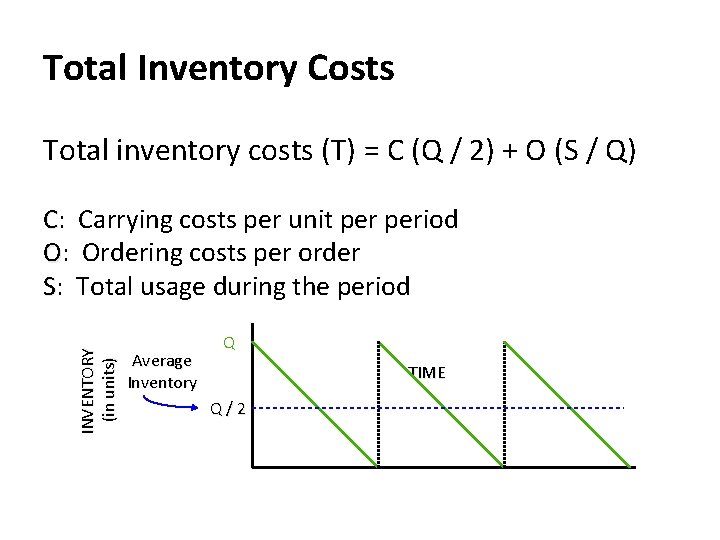 Total Inventory Costs

Total inventory costs (T) = C (Q / 2) + O (S / Q)

C: Carrying costs per unit per period
O: Ordering costs per order
S: Total usage during the period

INVENTORY (in units)

Average Inventory

Q

Q / 2

TIME